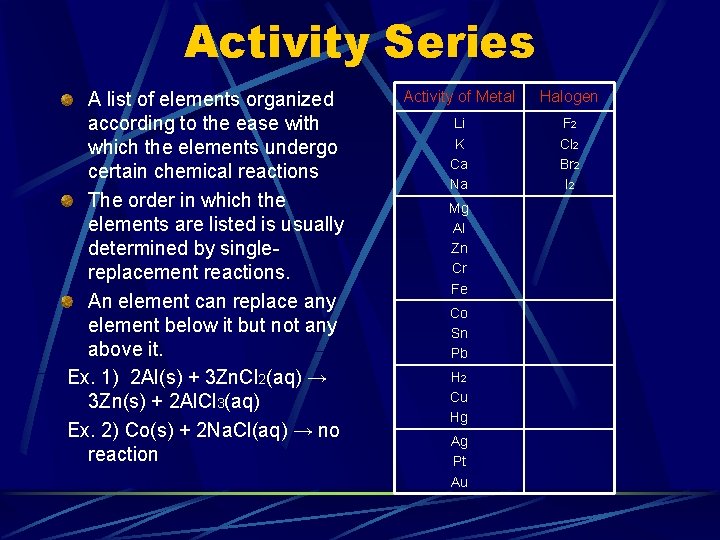 Activity Series

A list of elements organized according to the ease with which the elements undergo certain chemical reactions

The order in which the elements are listed is usually determined by single-replacement reactions.

An element can replace any element below it but not any above it.

Ex. 1) $2Al(s) + 3ZnCl_2(aq) \rightarrow 3Zn(s) + 2AlCl_3(aq)$

Ex. 2) $Co(s) + 2NaCl(aq) \rightarrow$ no reaction

| Activity of Metal | Halogen |
|---|---|
| Li K Ca Na | $F_2$ $Cl_2$ $Br_2$ $I_2$ |
| Mg Al Zn Cr Fe | |
| Co Sn Pb | |
| $H_2$ Cu Hg | |
| Ag Pt Au | |